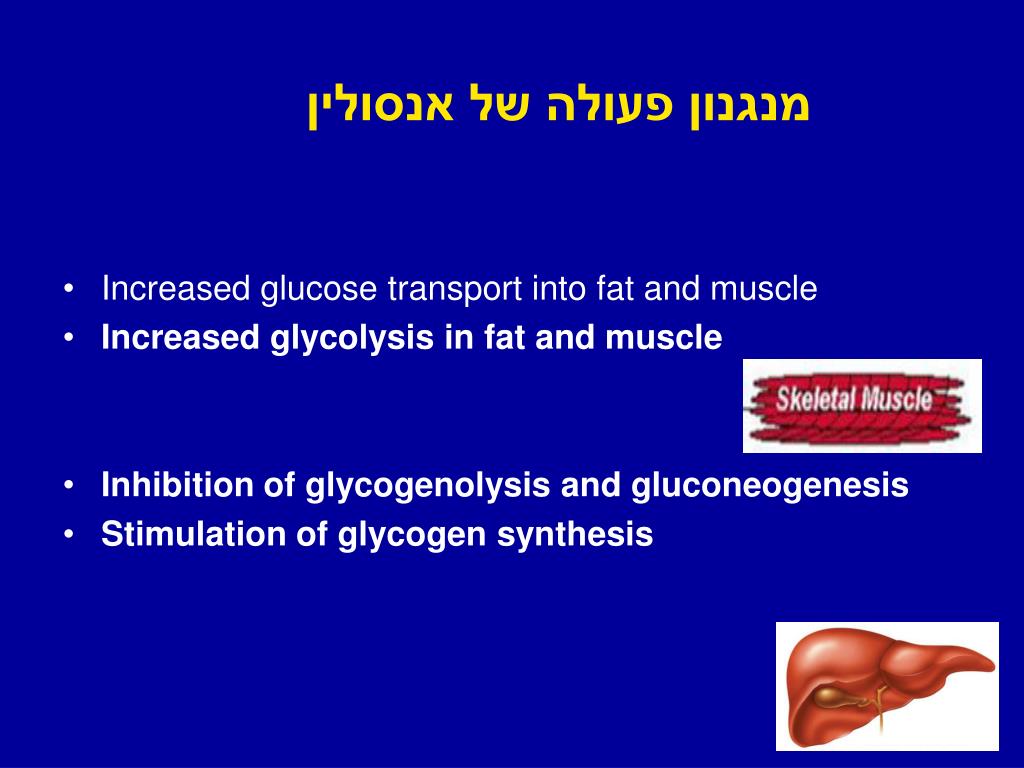 מנגנון פעולה של אנסולין

• Increased glucose transport into fat and muscle
• Increased glycolysis in fat and muscle

Skeletal Muscle

• Inhibition of glycogenolysis and gluconeogenesis
• Stimulation of glycogen synthesis